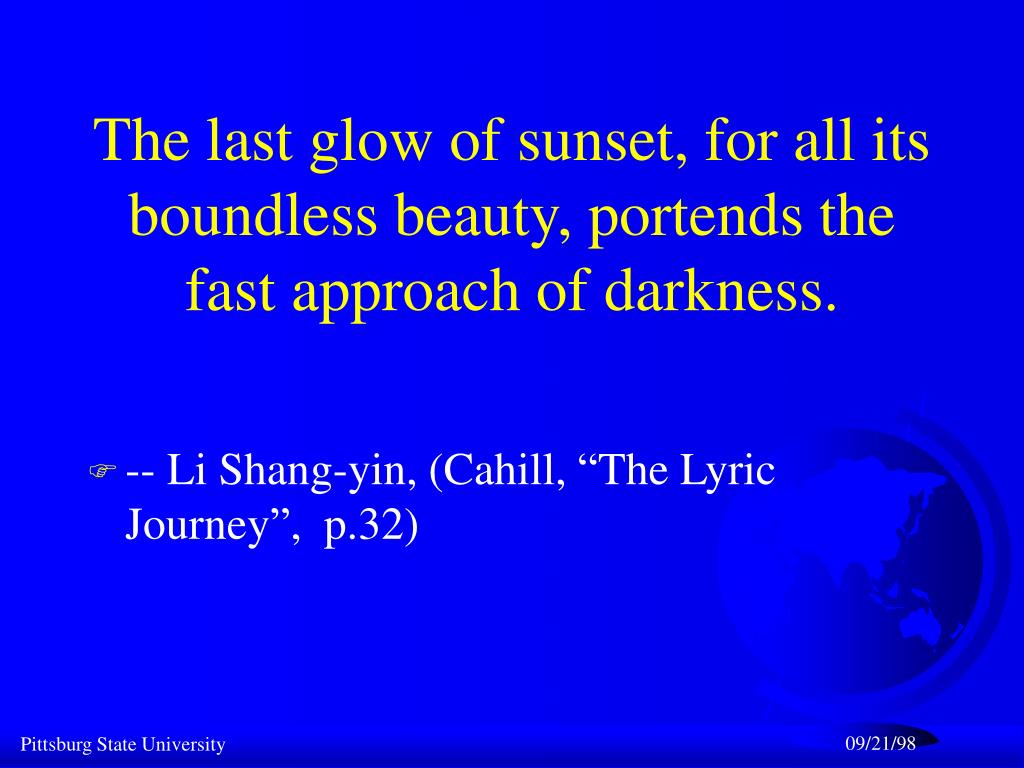 The last glow of sunset, for all its boundless beauty, portends the fast approach of darkness.

-- Li Shang-yin, (Cahill, “The Lyric Journey”, p.32)

Pittsburg State University

09/21/98